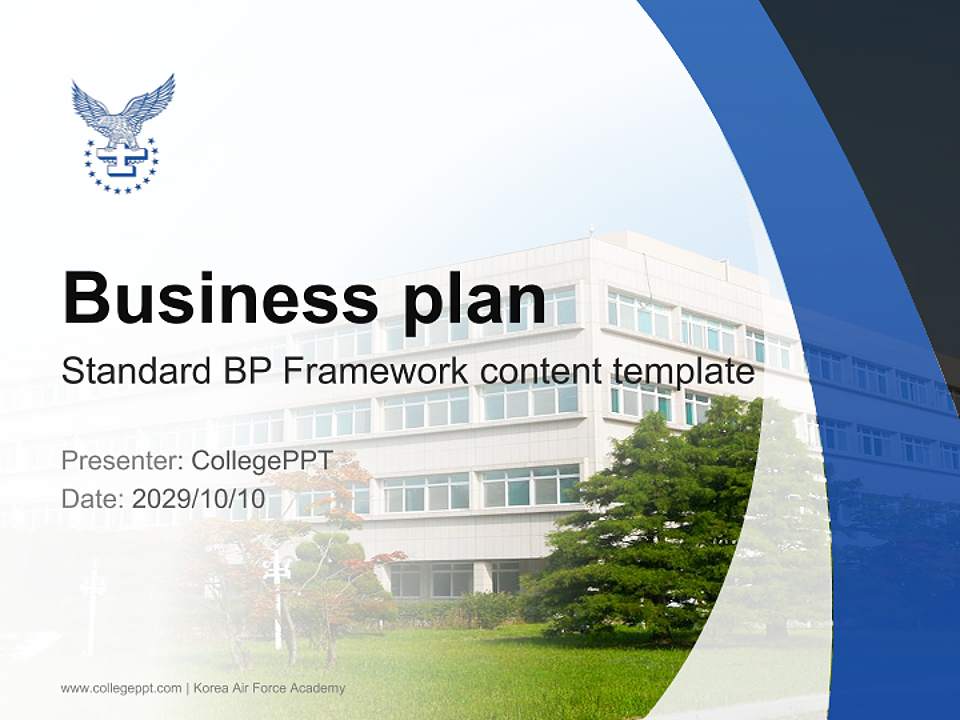 Business plan

Standard BP Framework content template

Presenter: CollegePPT
Date: 2029/10/10

www.collegeppt.com | Korea Air Force Academy